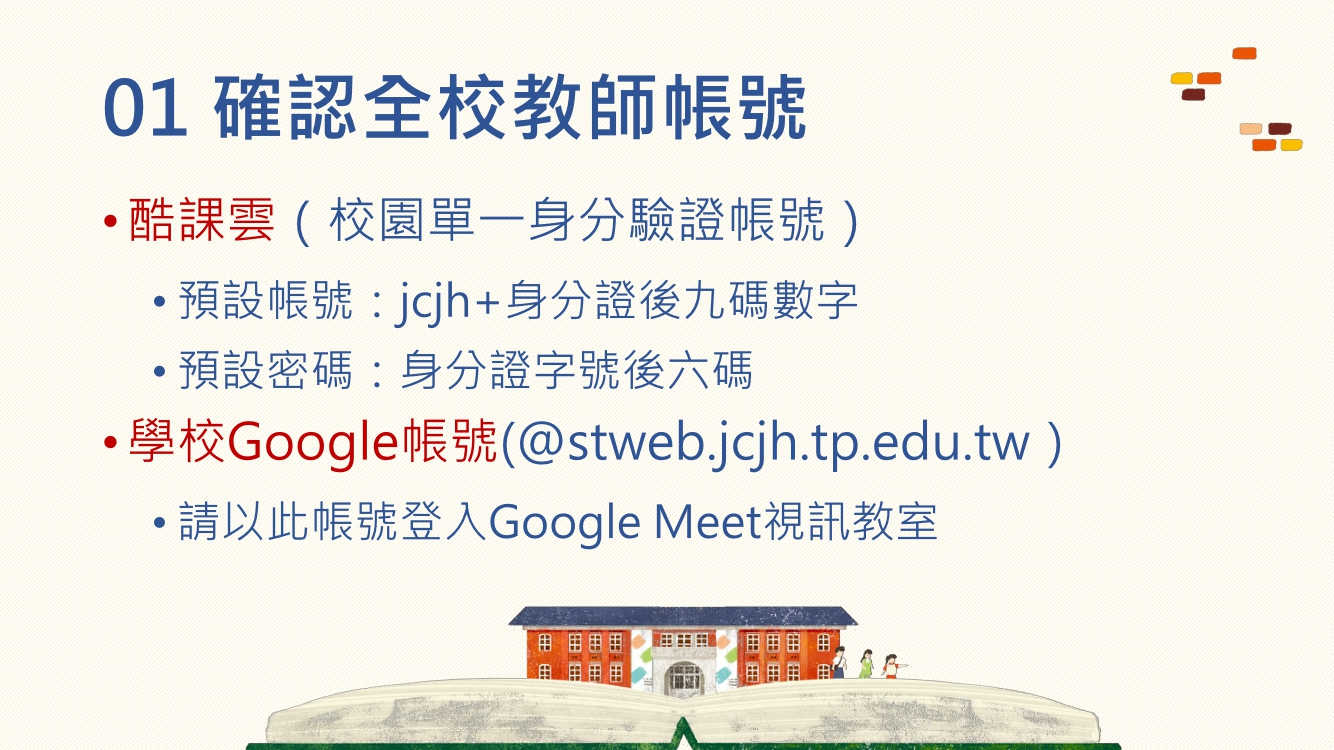 01 確認全校教師帳號

• 酷課雲（校園單一身分驗證帳號）

  • 預設帳號：jcjh+身分證後九碼數字

  • 預設密碼：身分證字號後六碼

• 學校Google帳號(@stweb.jcjh.tp.edu.tw )

  • 請以此帳號登入Google Meet視訊教室